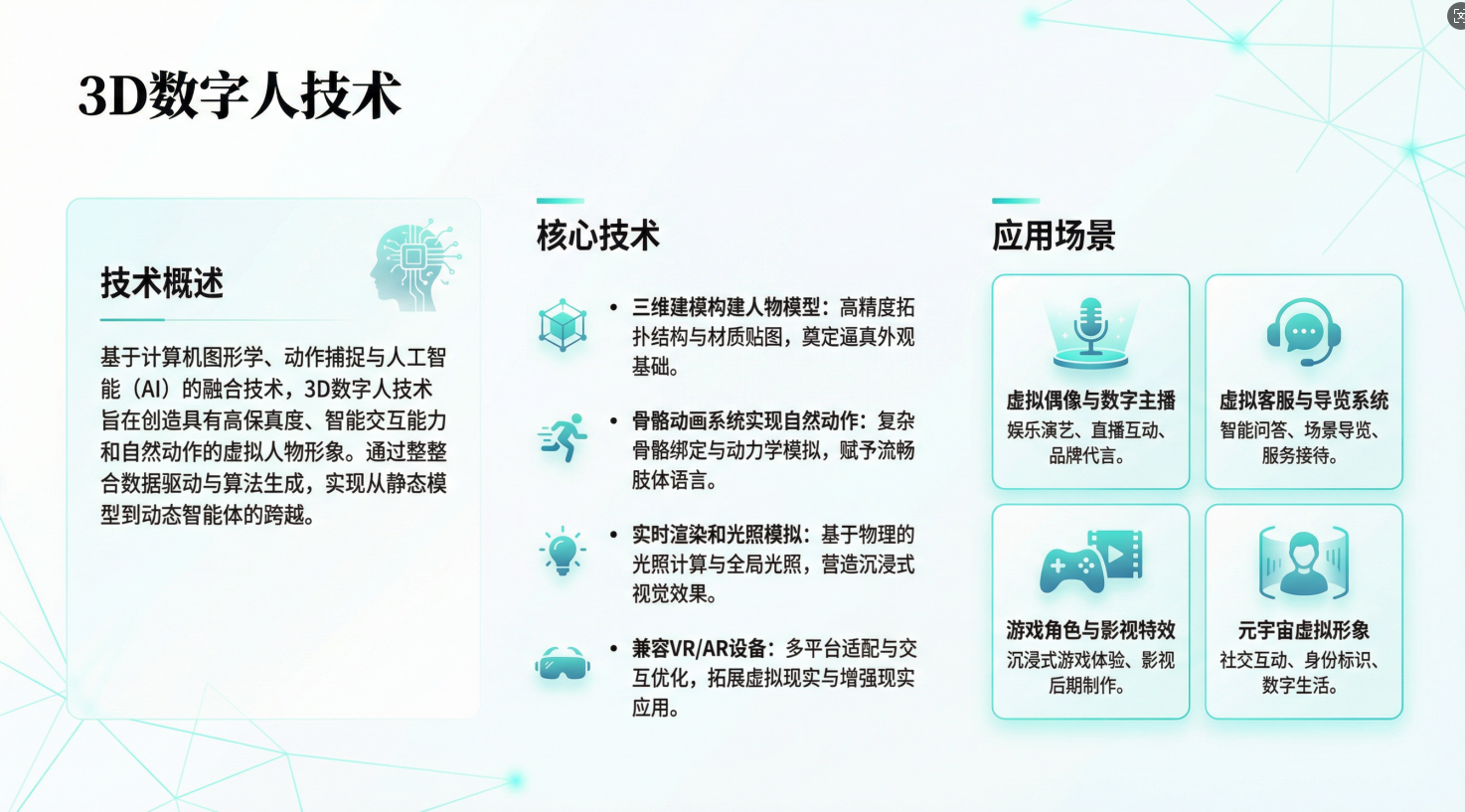 3D数字人技术

技术概述

基于计算机图形学、动作捕捉与人工智能（AI）的融合技术，3D数字人技术旨在创造具有高保真度、智能交互能力和自然动作的虚拟人物形象。通过整整合数据驱动与算法生成，实现从静态模型到动态智能体的跨越。

核心技术

• 三维建模构建人物模型：高精度拓扑结构与材质贴图，奠定逼真外观基础。

• 骨骼动画系统实现自然动作：复杂骨骼绑定与动力学模拟，赋予流畅肢体语言。

• 实时渲染和光照模拟：基于物理的光照计算与全局光照，营造沉浸式视觉效果。

• 兼容VR/AR设备：多平台适配与交互优化，拓展虚拟现实与增强现实应用。

应用场景

虚拟偶像与数字主播
娱乐演艺、直播互动、品牌代言。

虚拟客服与导览系统
智能问答、场景导览、服务接待。

游戏角色与影视特效
沉浸式游戏体验、影视后期制作。

元宇宙虚拟形象
社交互动、身份标识、数字生活。